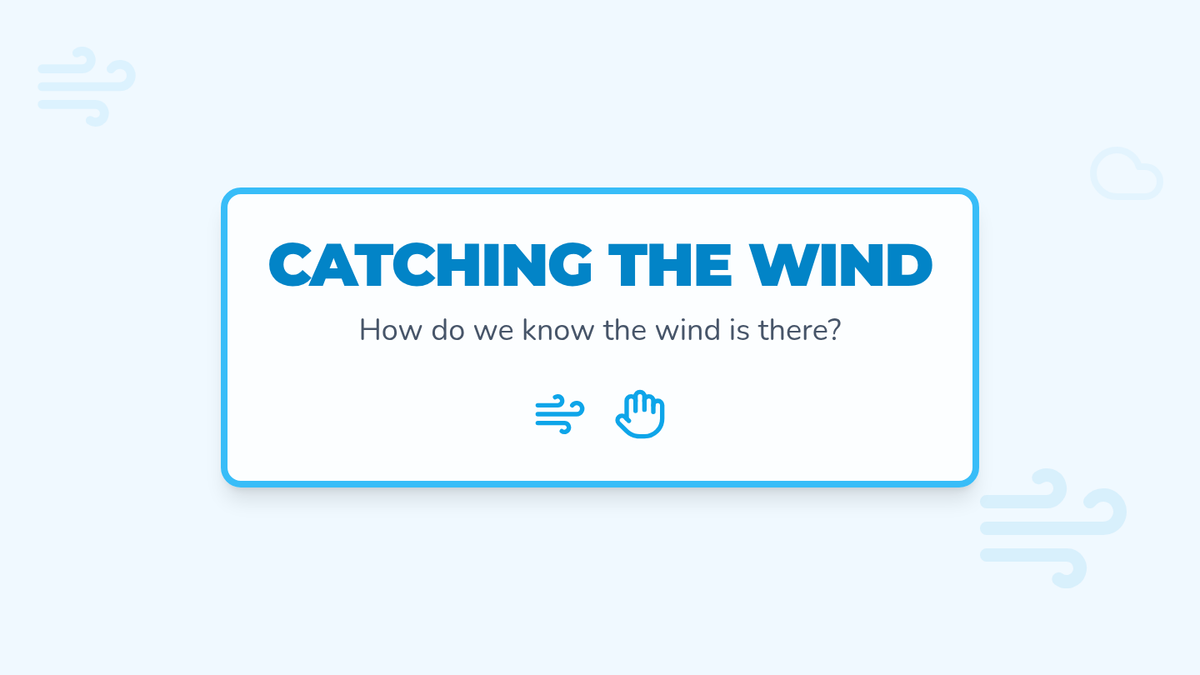 CATCHING THE WIND

How do we know the wind is there?